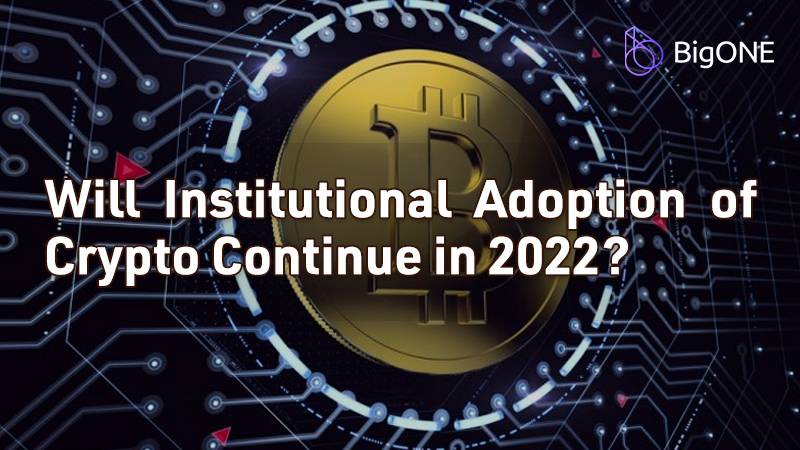 BigONE

Will Institutional Adoption of Crypto Continue in 2022?